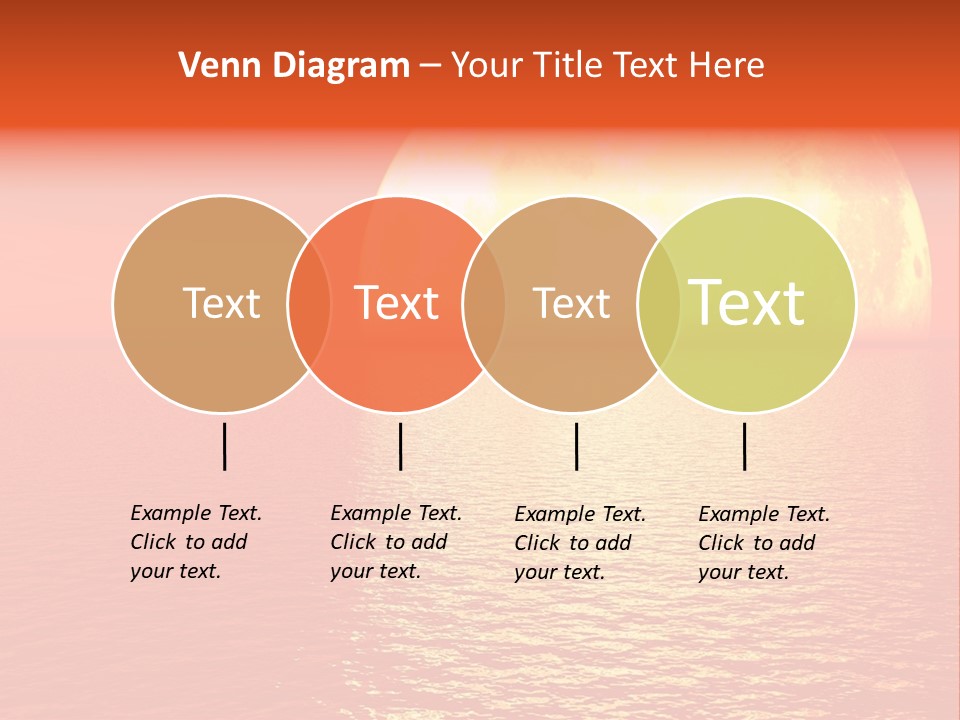 Venn Diagram – Your Title Text Here

Text

Text

Text

Text

Example Text. Click to add your text.

Example Text. Click to add your text.

Example Text. Click to add your text.

Example Text. Click to add your text.